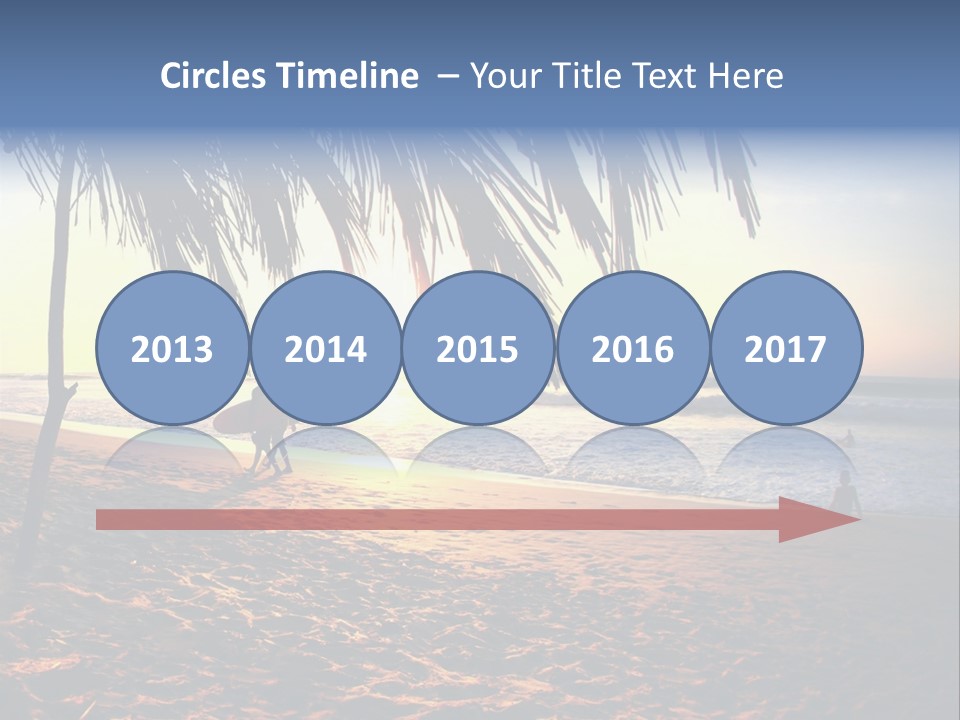 Circles Timeline – Your Title Text Here

2013 2014 2015 2016 2017